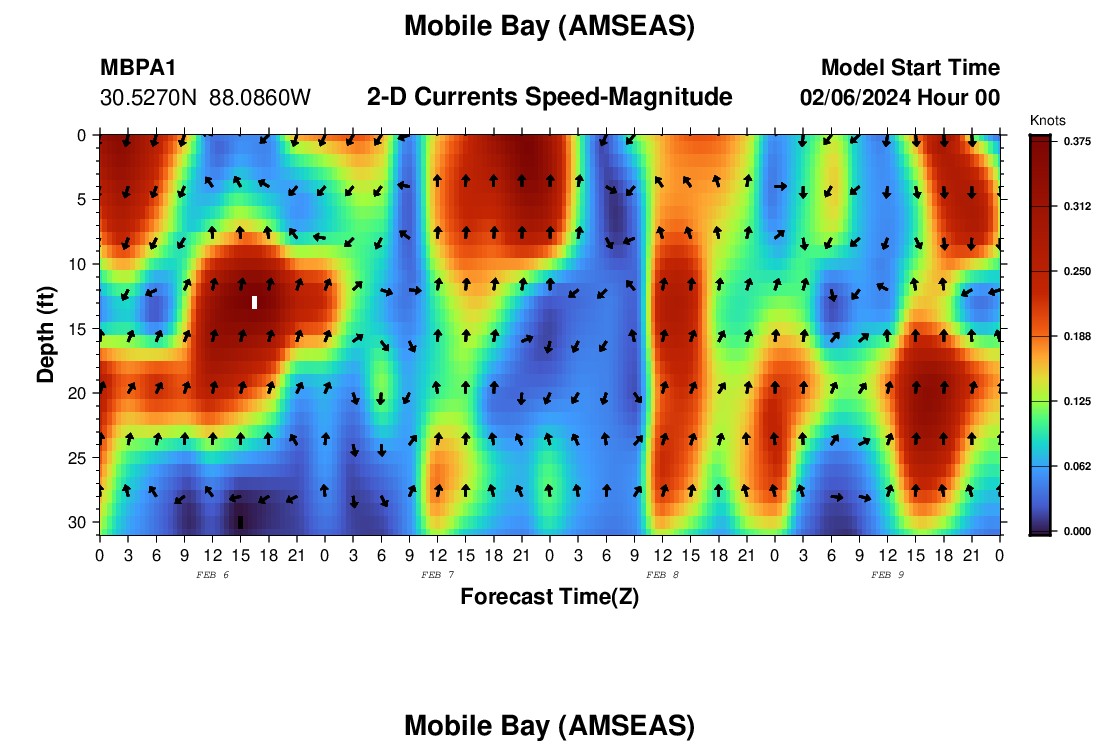 Mobile Bay (AMSEAS)

MBPA1
30.5270N 88.0860W

2-D Currents Speed-Magnitude

Model Start Time
02/06/2024 Hour 00

Knots
0.375
0.312
0.250
0.188
0.125
0.062
0.000

Depth (ft)
0
5
10
15
20
25
30

0 3 6 9 12 15 18 21 0 3 6 9 12 15 18 21 0 3 6 9 12 15 18 21 0 3 6 9 12 15 18 21 0

FEB 6
FEB 7
FEB 8
FEB 9

Forecast Time(Z)

Mobile Bay (AMSEAS)